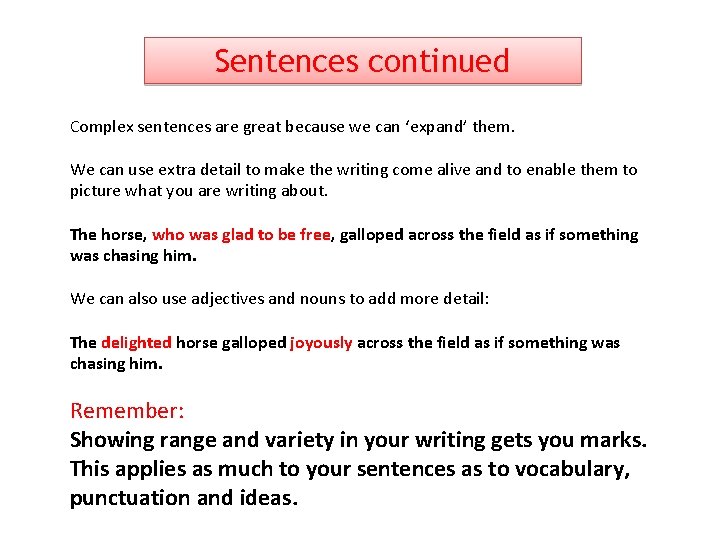 Sentences continued

Complex sentences are great because we can ‘expand’ them.

We can use extra detail to make the writing come alive and to enable them to picture what you are writing about.

The horse, who was glad to be free, galloped across the field as if something was chasing him.

We can also use adjectives and nouns to add more detail:

The delighted horse galloped joyously across the field as if something was chasing him.

Remember:
Showing range and variety in your writing gets you marks. This applies as much to your sentences as to vocabulary, punctuation and ideas.